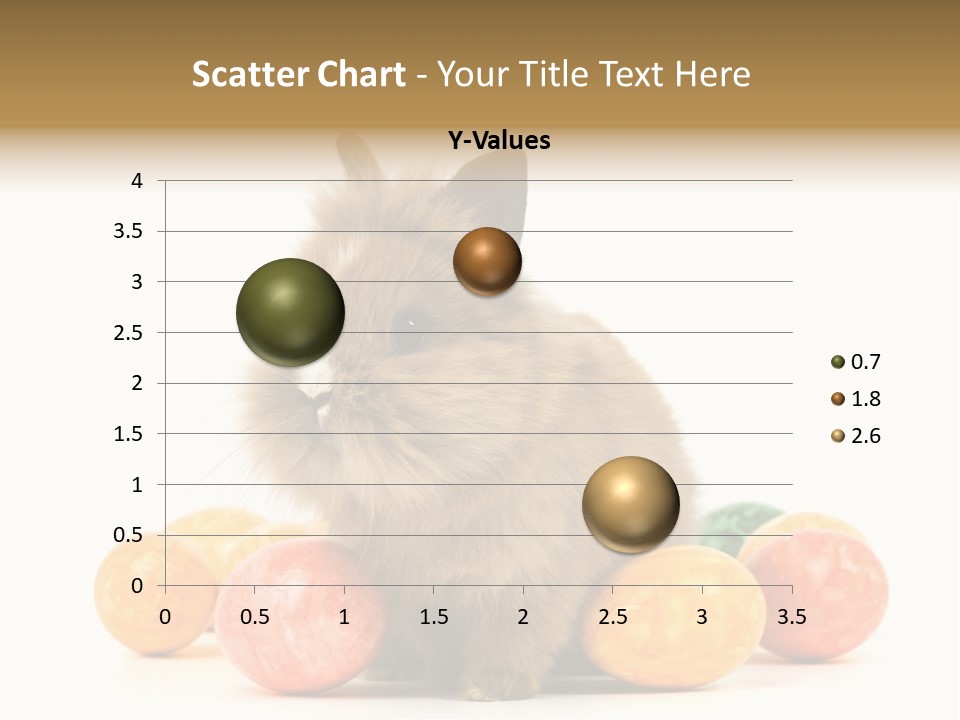 Scatter Chart - Your Title Text Here

Y-Values

4
3.5
3
2.5
2
1.5
1
0.5
0

0 0.5 1 1.5 2 2.5 3 3.5

0.7
1.8
2.6